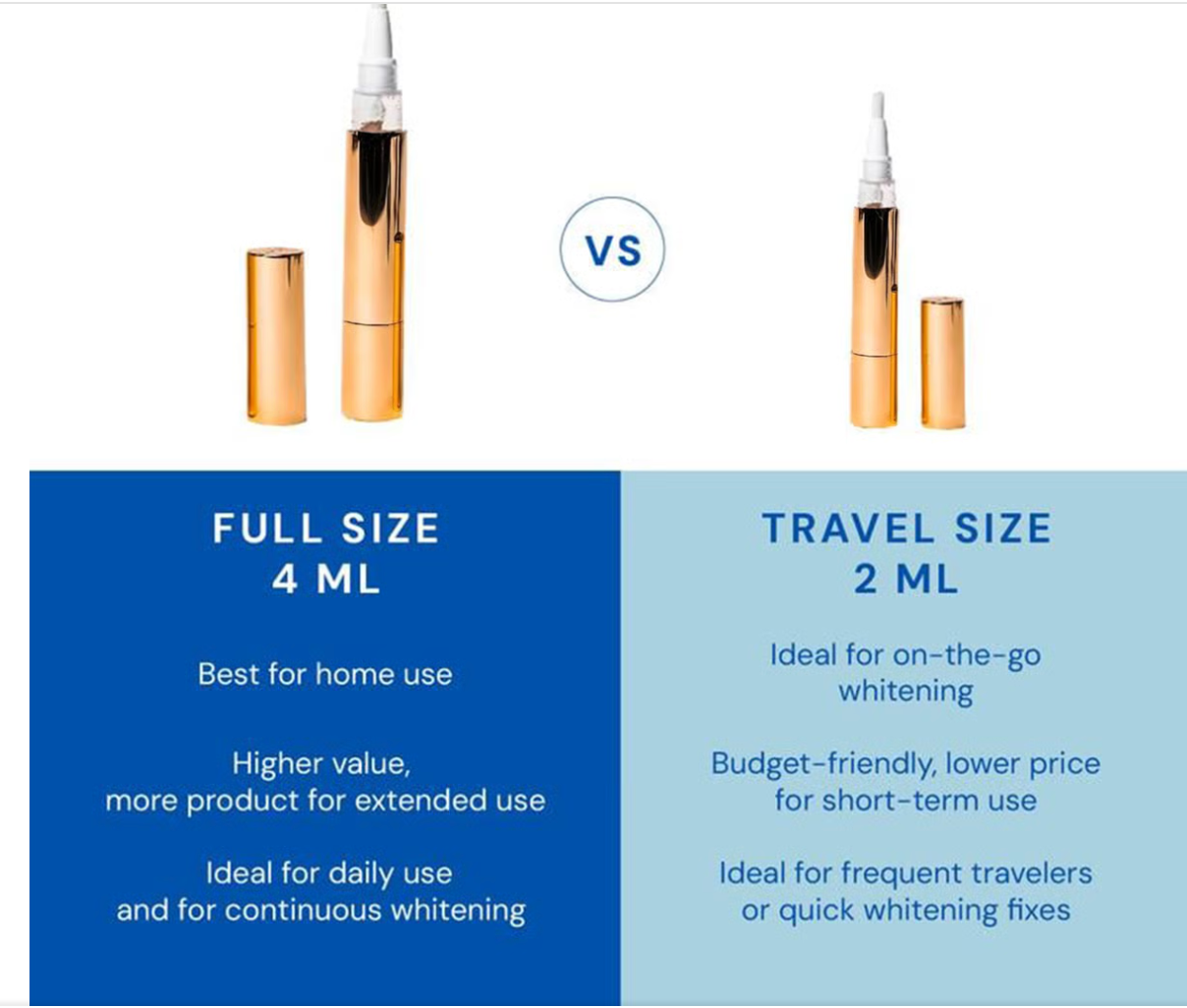 VS

FULL SIZE
4 ML

Best for home use

Higher value,
more product for extended use

Ideal for daily use
and for continuous whitening

TRAVEL SIZE
2 ML

Ideal for on-the-go whitening

Budget-friendly, lower price for short-term use

Ideal for frequent travelers or quick whitening fixes